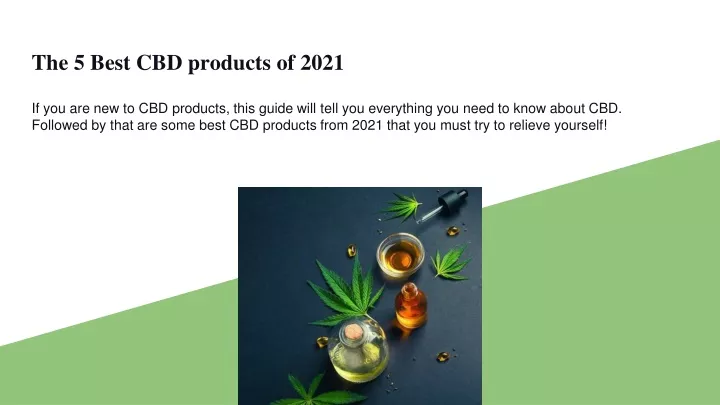 The 5 Best CBD products of 2021

If you are new to CBD products, this guide will tell you everything you need to know about CBD. Followed by that are some best CBD products from 2021 that you must try to relieve yourself!